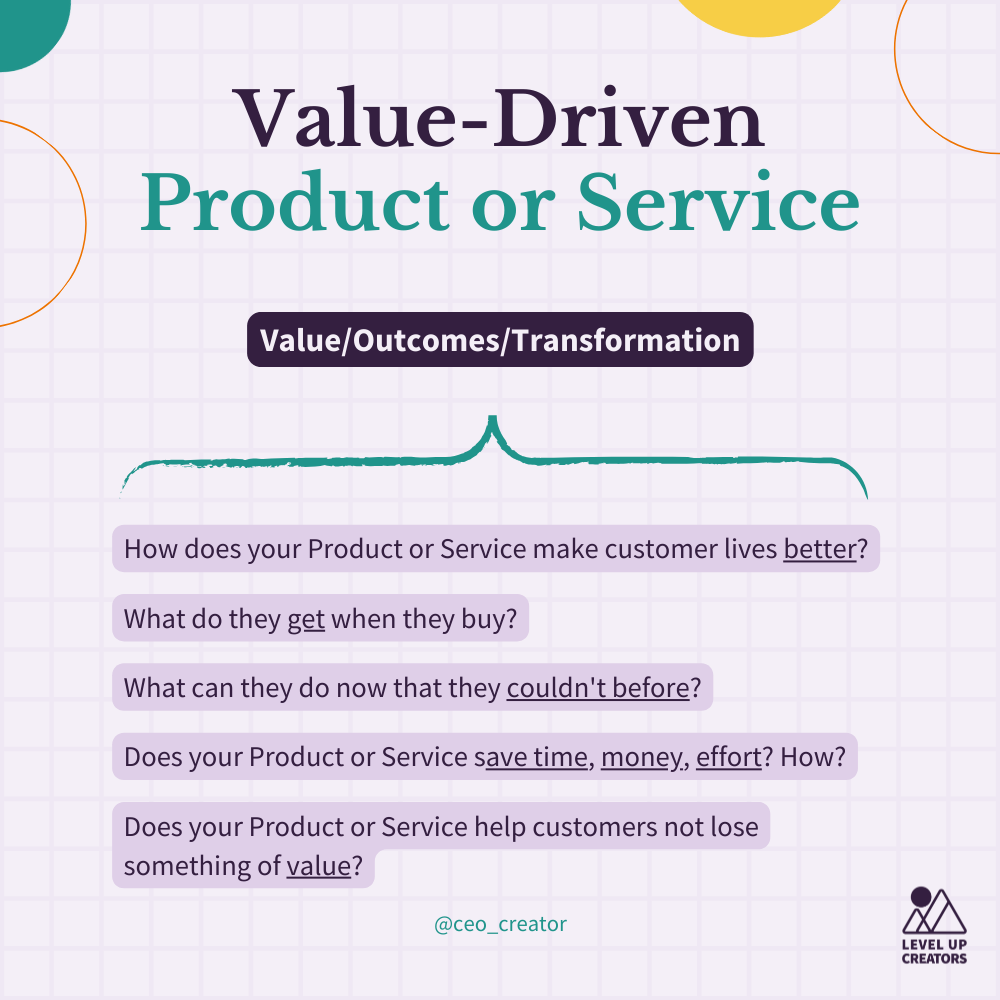 Value-Driven
Product or Service

Value/Outcomes/Transformation

How does your Product or Service make customer lives better?

What do they get when they buy?

What can they do now that they couldn't before?

Does your Product or Service save time, money, effort? How?

Does your Product or Service help customers not lose something of value?

@ceo_creator

LEVEL UP
CREATORS